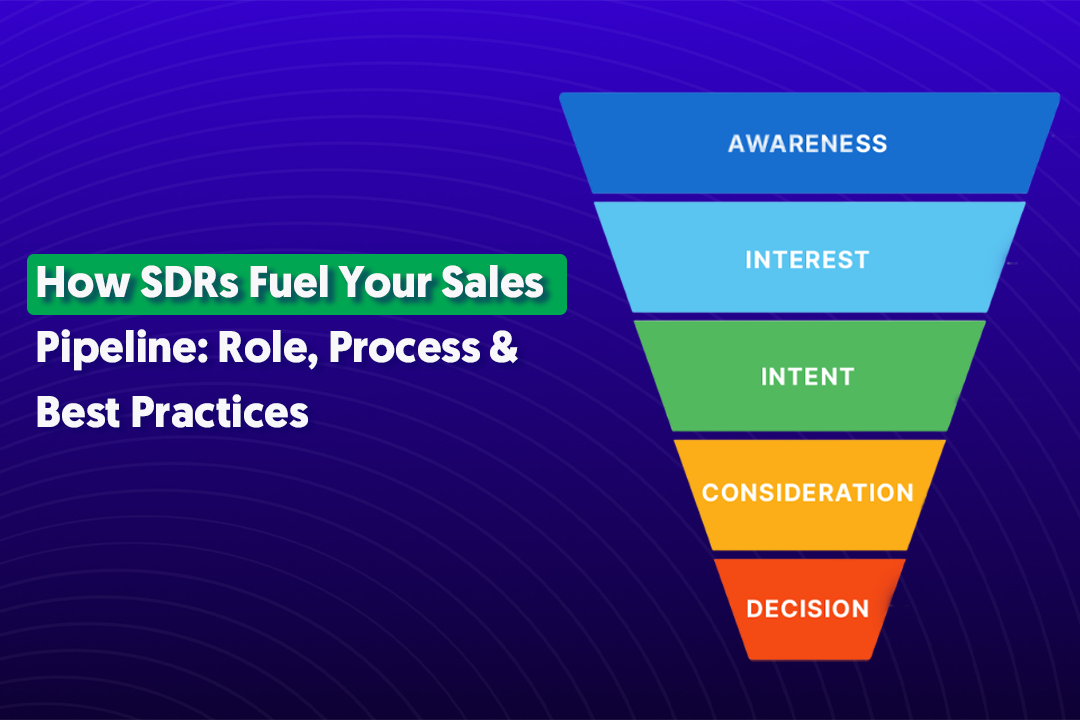 How SDRs Fuel Your Sales Pipeline: Role, Process & Best Practices

AWARENESS

INTEREST

INTENT

CONSIDERATION

DECISION